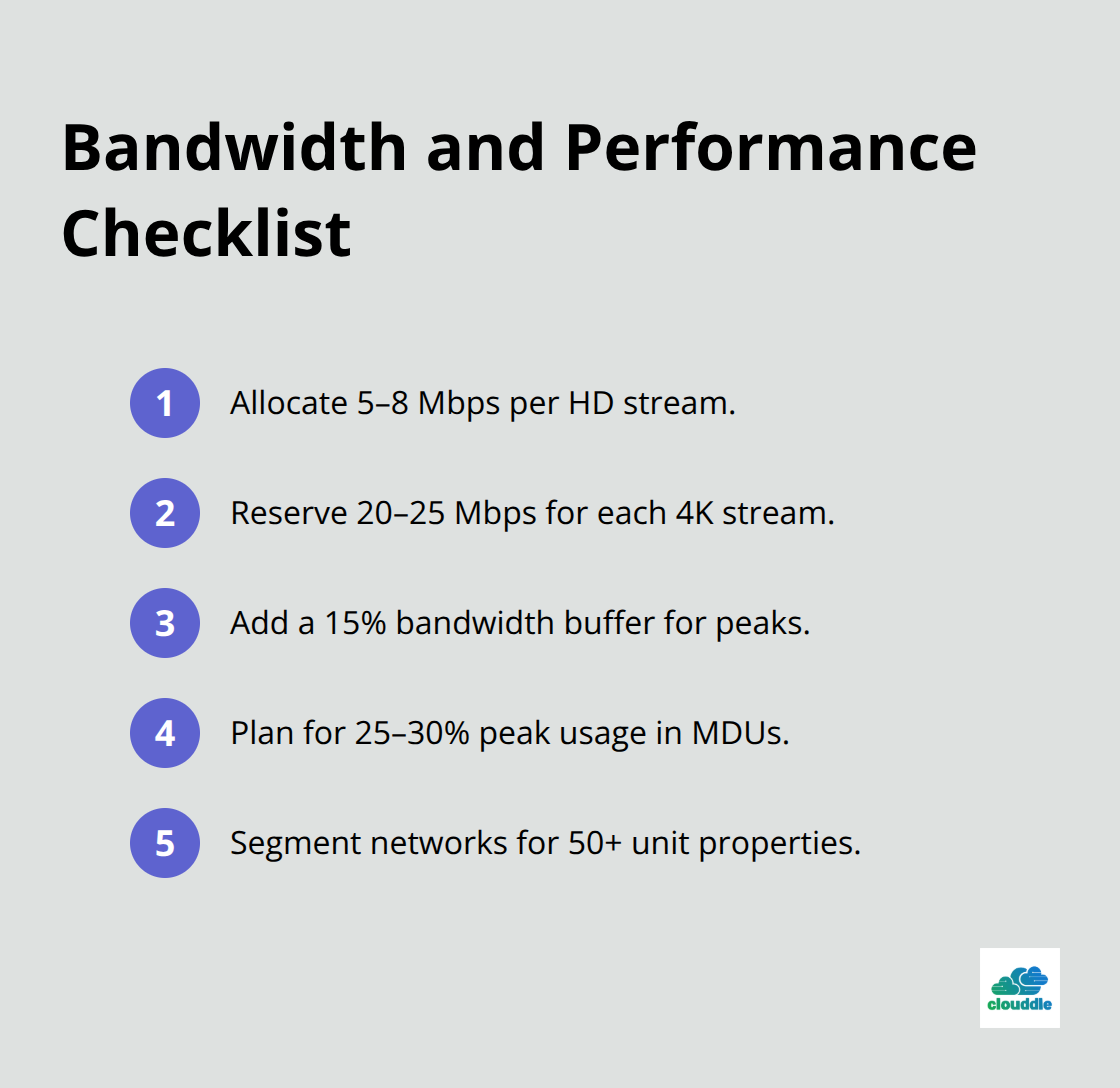 Bandwidth and Performance Checklist

1 Allocate 5–8 Mbps per HD stream.

2 Reserve 20–25 Mbps for each 4K stream.

3 Add a 15% bandwidth buffer for peaks.

4 Plan for 25–30% peak usage in MDUs.

5 Segment networks for 50+ unit properties.

clouddle